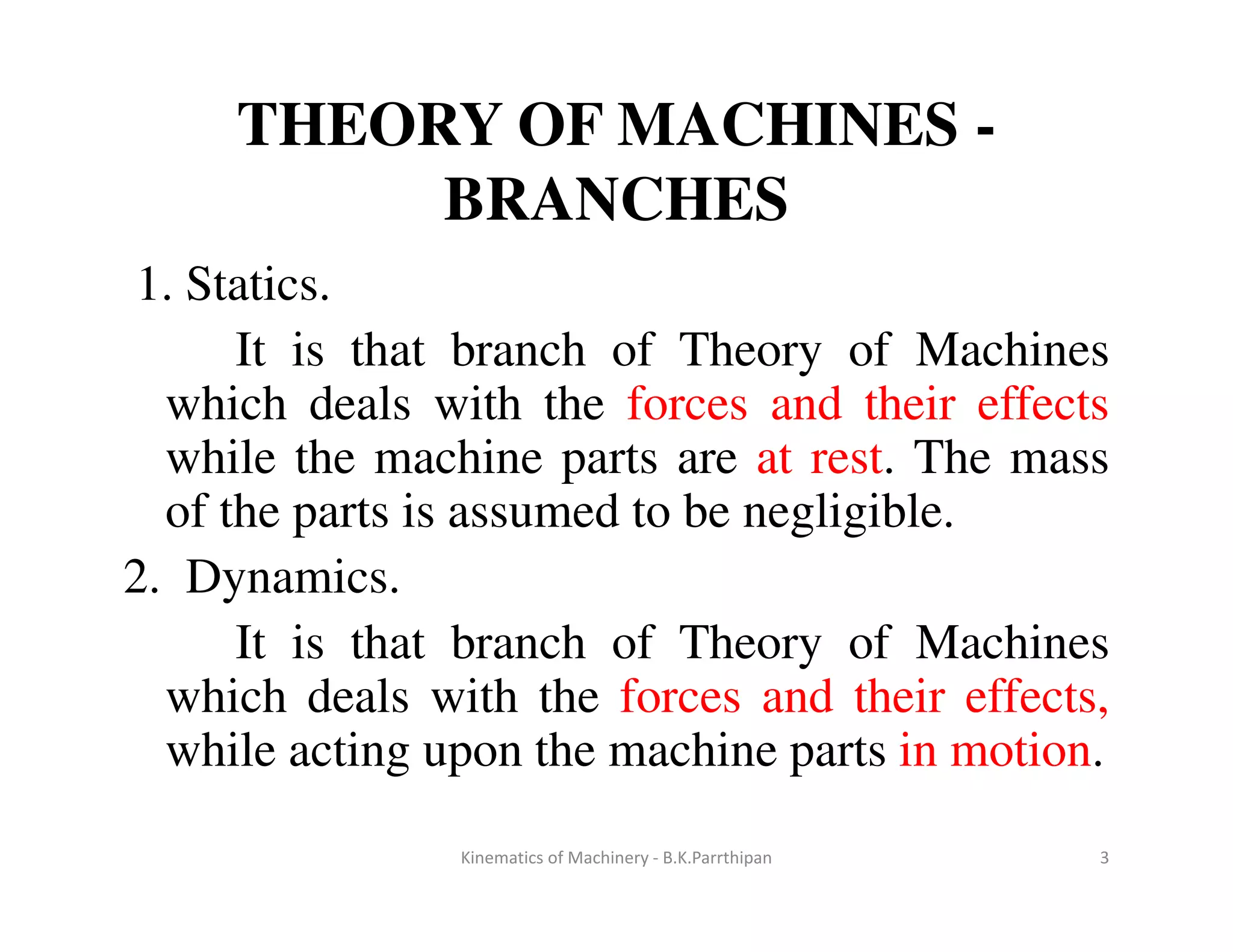 THEORY OF MACHINES - BRANCHES

1. Statics.

It is that branch of Theory of Machines which deals with the forces and their effects while the machine parts are at rest. The mass of the parts is assumed to be negligible.

2. Dynamics.

It is that branch of Theory of Machines which deals with the forces and their effects, while acting upon the machine parts in motion.

Kinematics of Machinery - B.K.Parrthipan

3